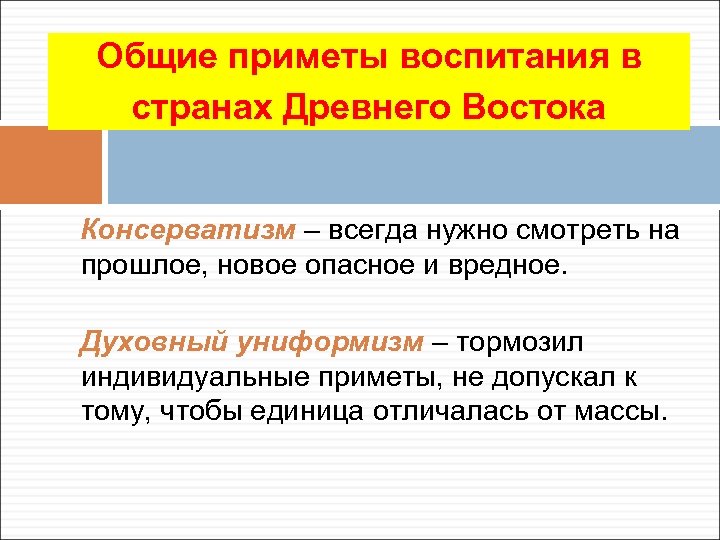 Общие приметы воспитания в странах Древнего Востока

Консерватизм – всегда нужно смотреть на прошлое, новое опасное и вредное.

Духовный униформизм – тормозил индивидуальные приметы, не допускал к тому, чтобы единица отличалась от массы.